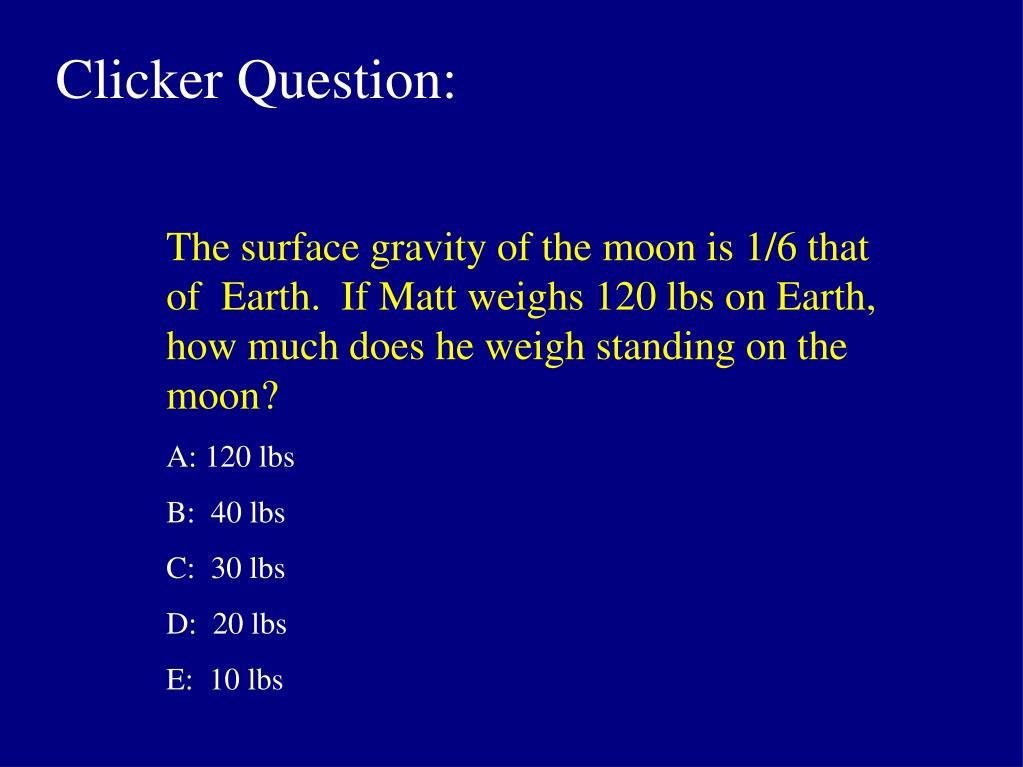 Clicker Question:

The surface gravity of the moon is 1/6 that of Earth. If Matt weighs 120 lbs on Earth, how much does he weigh standing on the moon?

A: 120 lbs

B: 40 lbs

C: 30 lbs

D: 20 lbs

E: 10 lbs